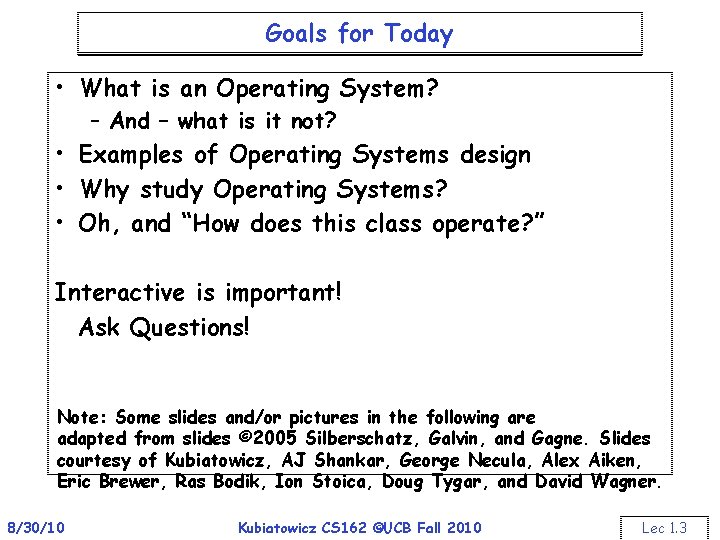 Goals for Today

• What is an Operating System?
  – And – what is it not?
• Examples of Operating Systems design
• Why study Operating Systems?
• Oh, and "How does this class operate?"

Interactive is important!
Ask Questions!

Note: Some slides and/or pictures in the following are adapted from slides ©2005 Silberschatz, Galvin, and Gagne. Slides courtesy of Kubiatowicz, AJ Shankar, George Necula, Alex Aiken, Eric Brewer, Ras Bodik, Ion Stoica, Doug Tygar, and David Wagner.

8/30/10

Kubiatowicz CS162 ©UCB Fall 2010

Lec 1.3